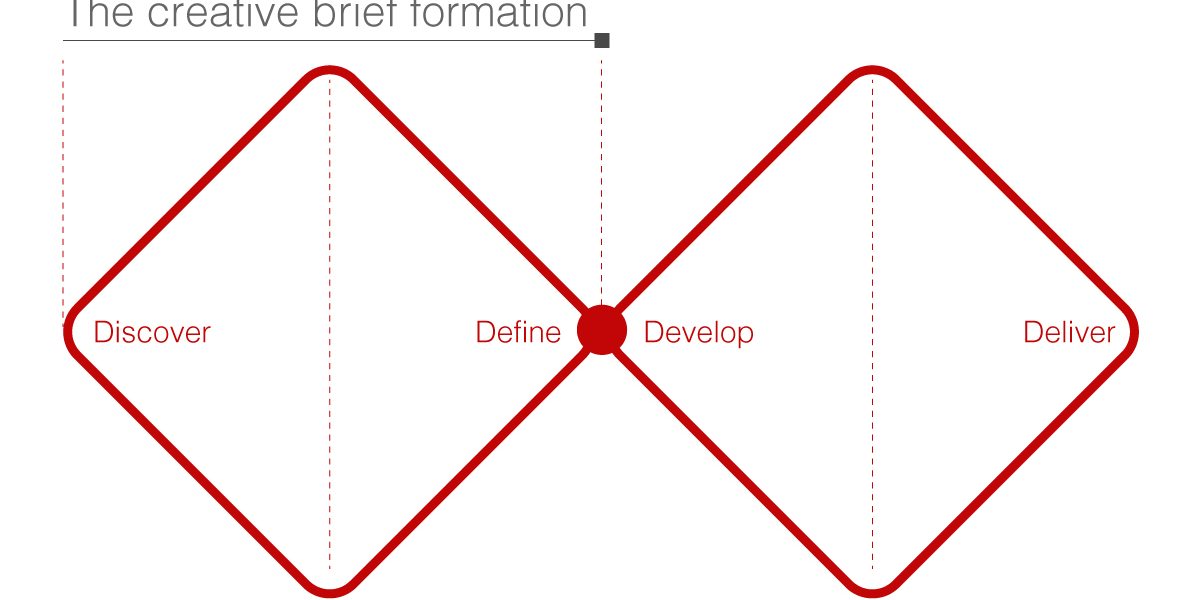 The creative brief formation

Discover

Define

Develop

Deliver